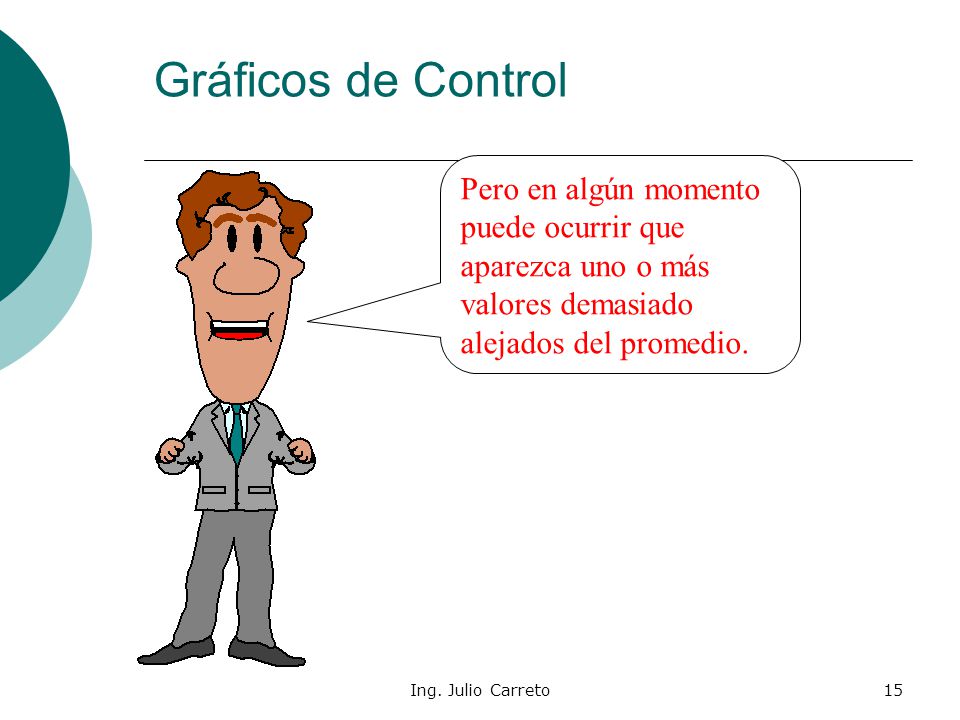 Gráficos de Control

Pero en algún momento puede ocurrir que aparezca uno o más valores demasiado alejados del promedio.

Ing. Julio Carreto

15